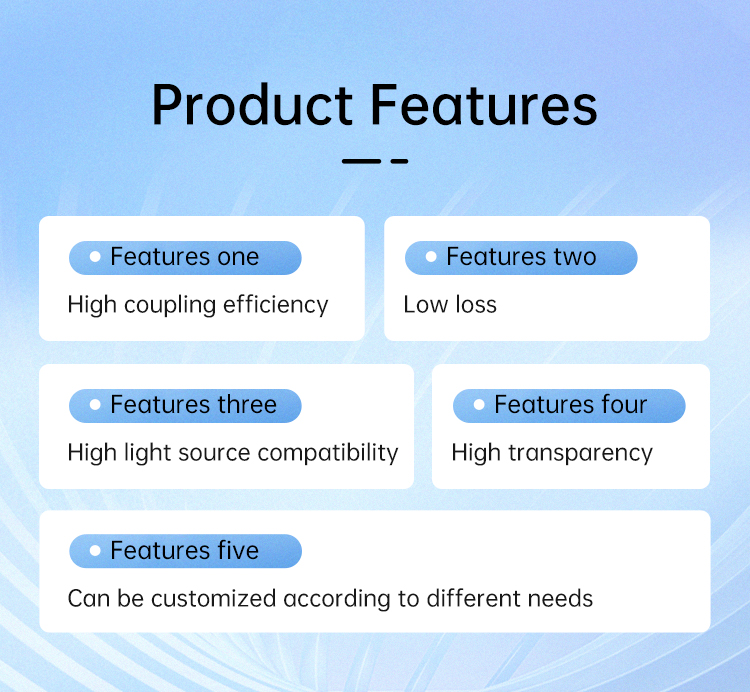 Product Features

Features one
High coupling efficiency

Features two
Low loss

Features three
High light source compatibility

Features four
High transparency

Features five
Can be customized according to different needs